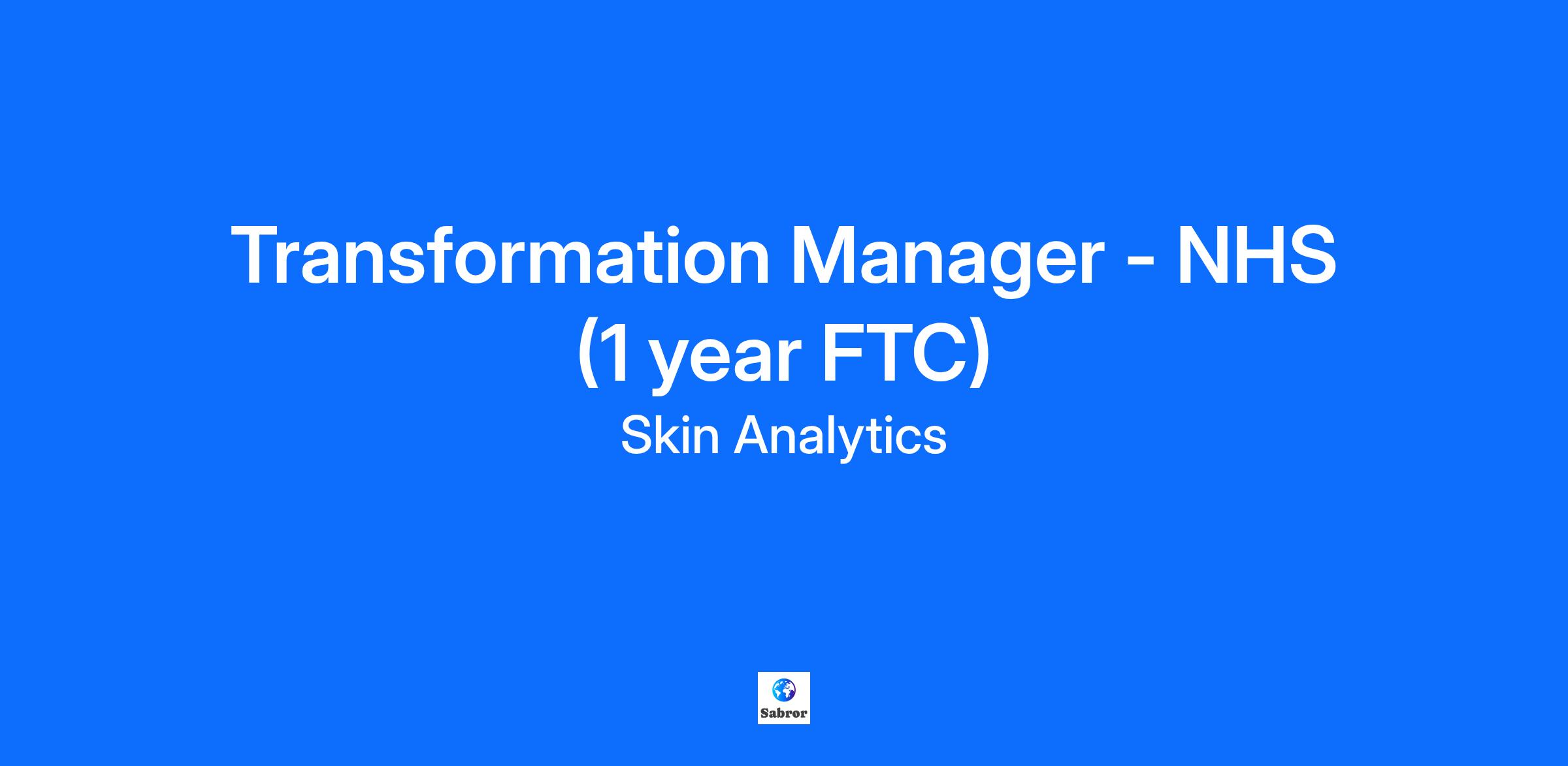 Transformation Manager - NHS (1 year FTC)

Skin Analytics

Sabror